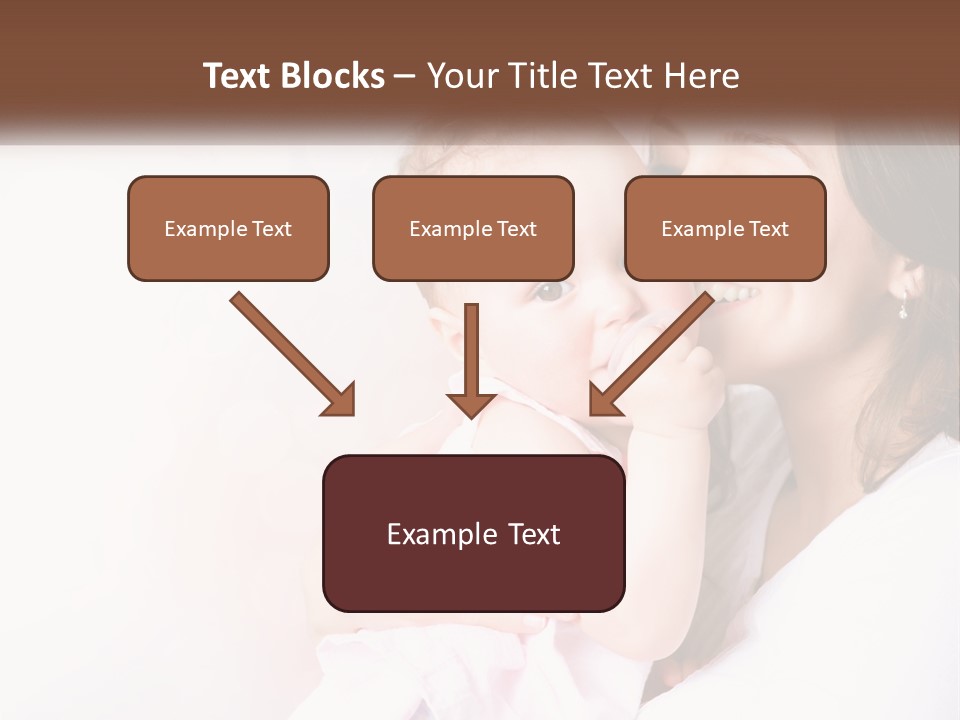 Text Blocks – Your Title Text Here

Example Text

Example Text

Example Text

Example Text